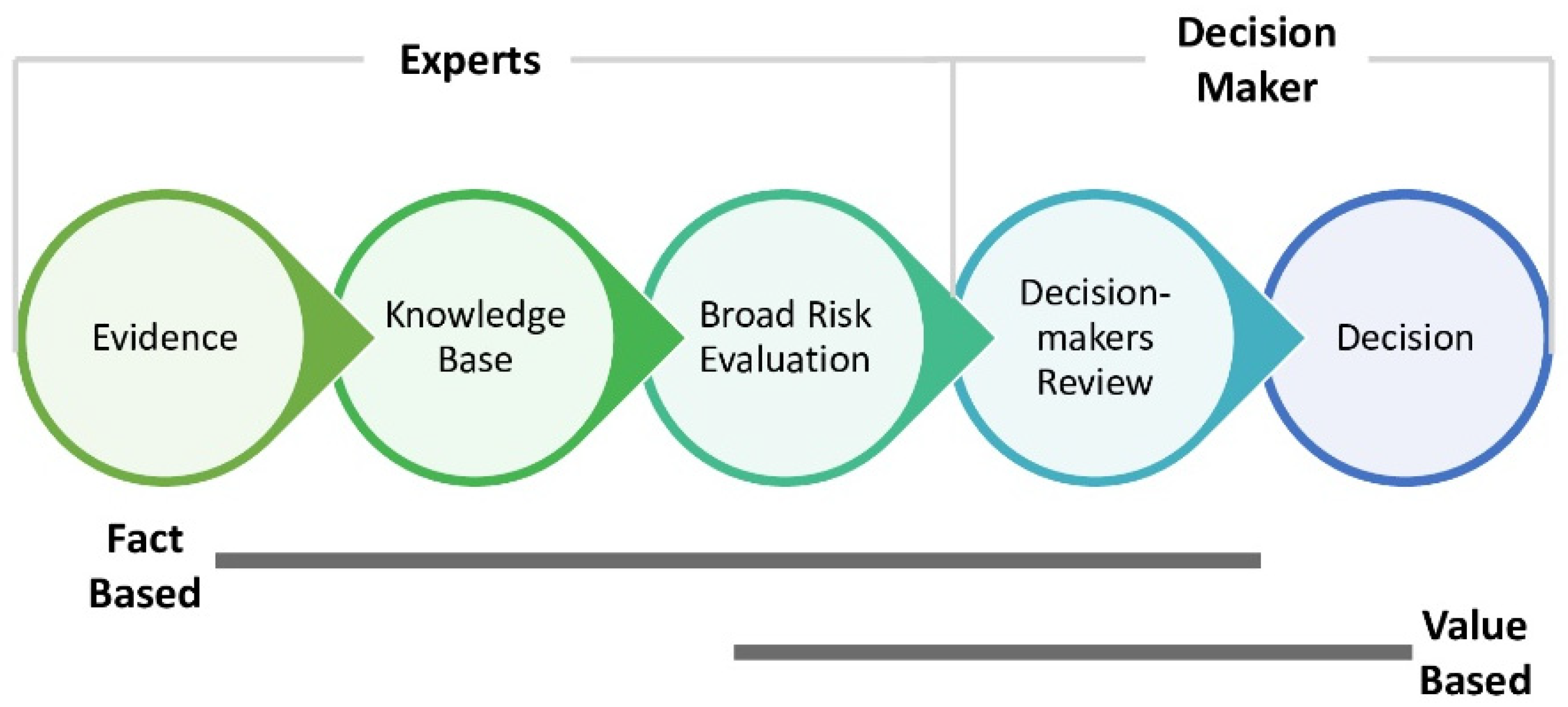 Experts

Decision Maker

Evidence

Knowledge Base

Broad Risk Evaluation

Decision-makers Review

Decision

Fact Based

Value Based